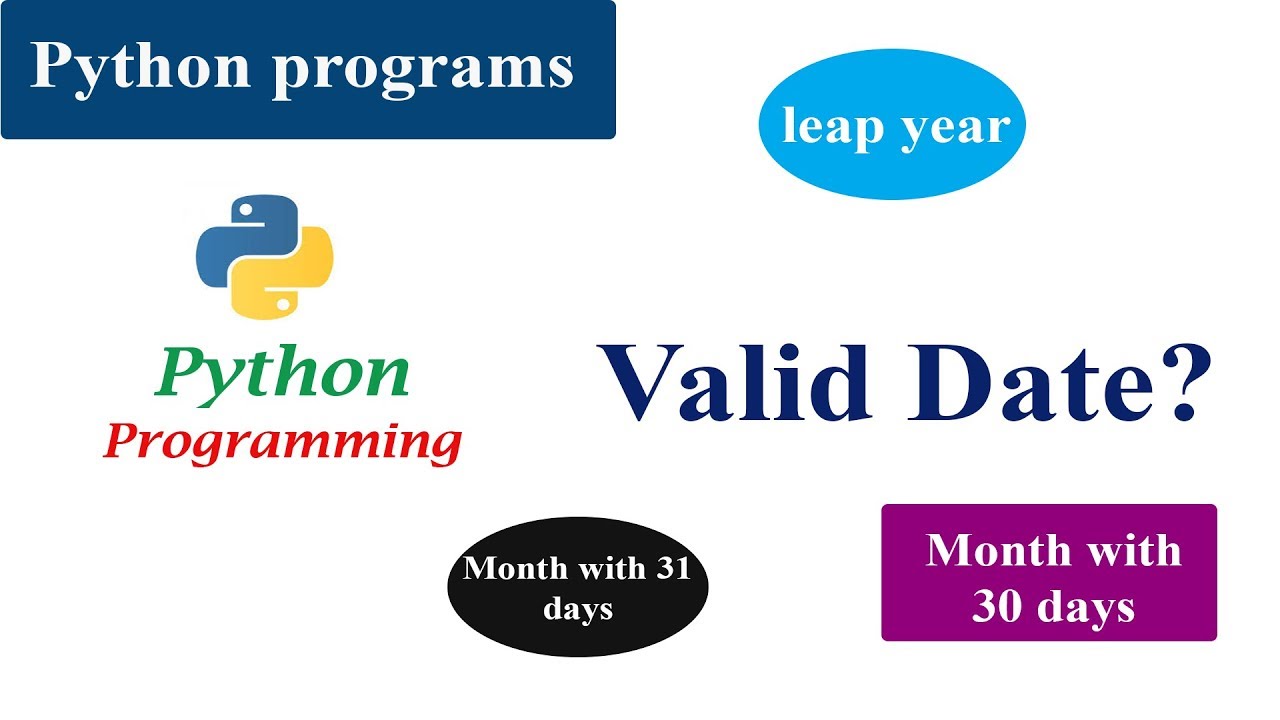 Python programs

leap year

Python
Programming

Valid Date?

Month with 31 days

Month with 30 days